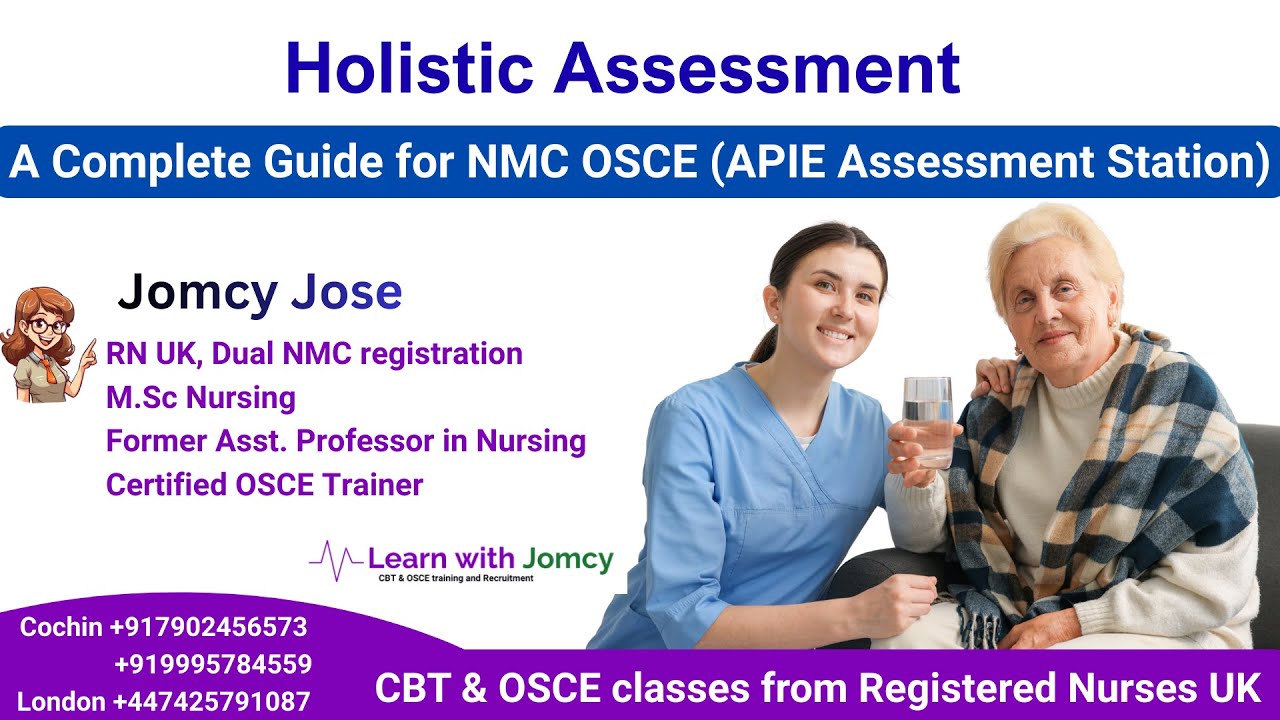 Holistic Assessment

A Complete Guide for NMC OSCE (APIE Assessment Station)

Jomcy Jose

RN UK, Dual NMC registration
M.Sc Nursing
Former Asst. Professor in Nursing
Certified OSCE Trainer

Learn with Jomcy
CBT & OSCE training and Recruitment

Cochin +917902456573
+919995784559
London +447425791087

CBT & OSCE classes from Registered Nurses UK